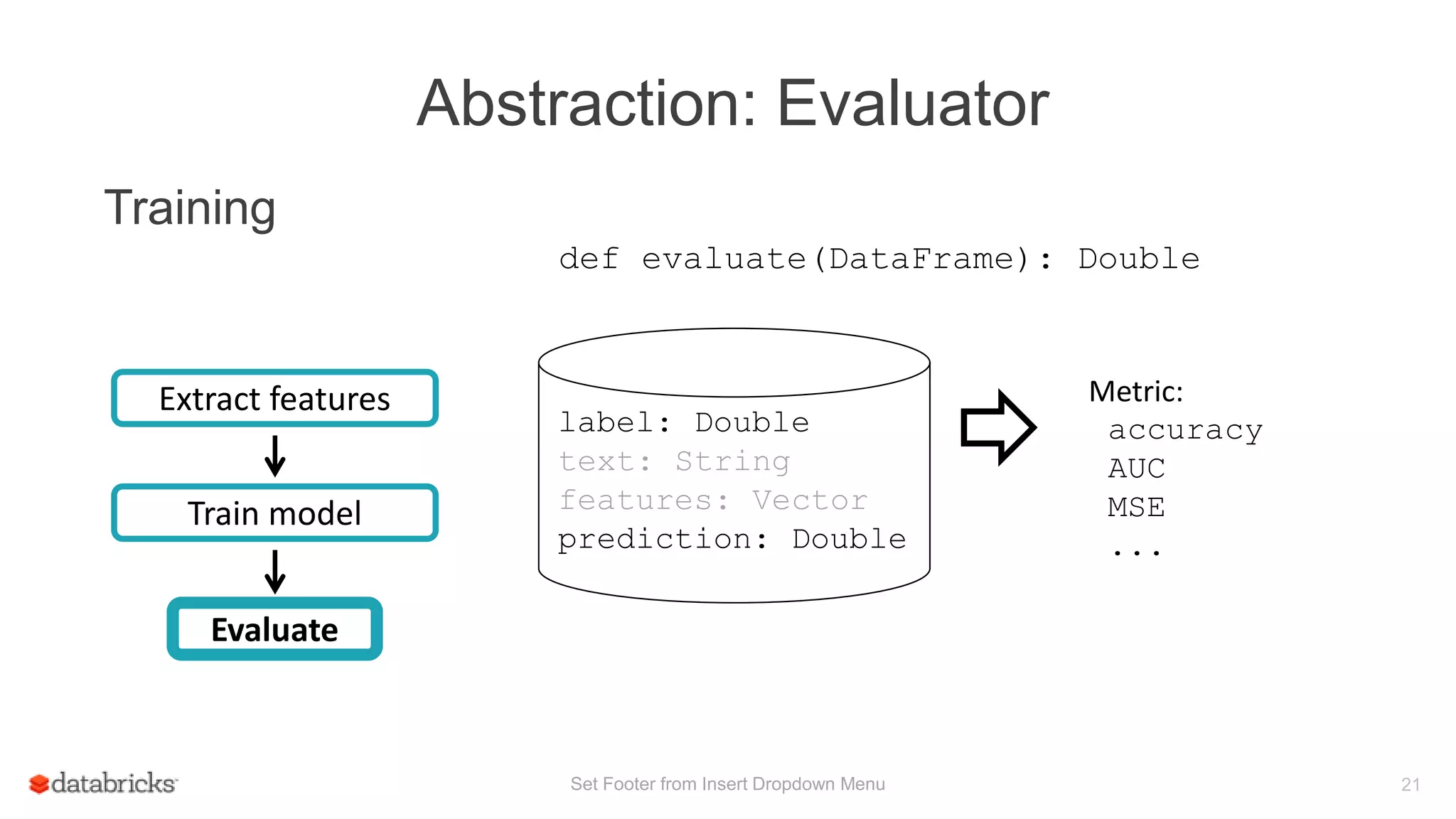 Abstraction: Evaluator

Training

def evaluate(DataFrame): Double

Extract features

Train model

Evaluate

label: Double
text: String
features: Vector
prediction: Double

Metric:
accuracy
AUC
MSE
...

databricks

Set Footer from Insert Dropdown Menu

21